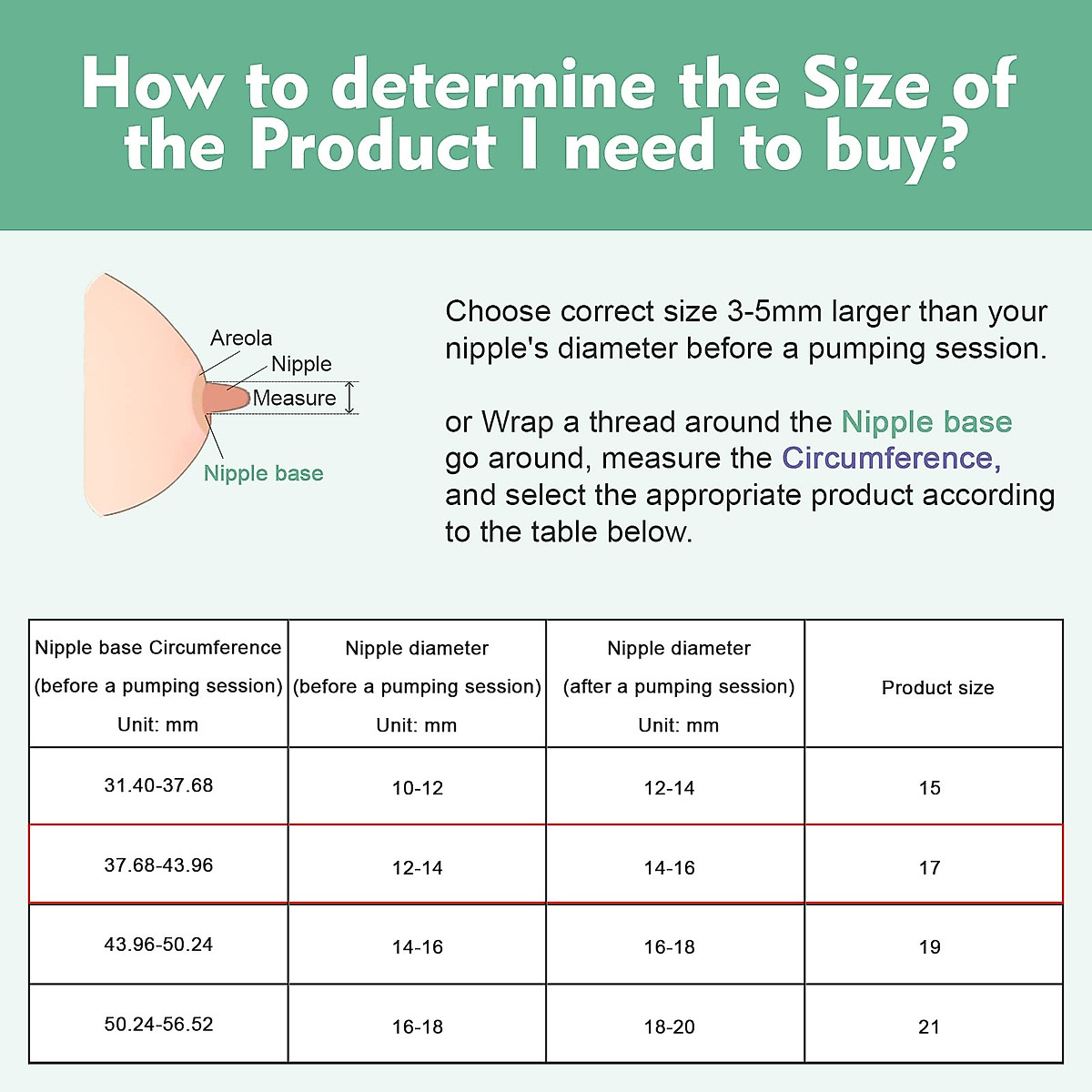 How to determine the Size of the Product I need to buy?

Areola
Nipple
Measure
Nipple base

Choose correct size 3-5mm larger than your nipple's diameter before a pumping session.

or Wrap a thread around the Nipple base go around, measure the Circumference, and select the appropriate product according to the table below.

| Nipple base Circumference (before a pumping session) Unit: mm | Nipple diameter (before a pumping session) Unit: mm | Nipple diameter (after a pumping session) Unit: mm | Product size |
|---|---|---|---|
| 31.40-37.68 | 10-12 | 12-14 | 15 |
| 37.68-43.96 | 12-14 | 14-16 | 17 |
| 43.96-50.24 | 14-16 | 16-18 | 19 |
| 50.24-56.52 | 16-18 | 18-20 | 21 |